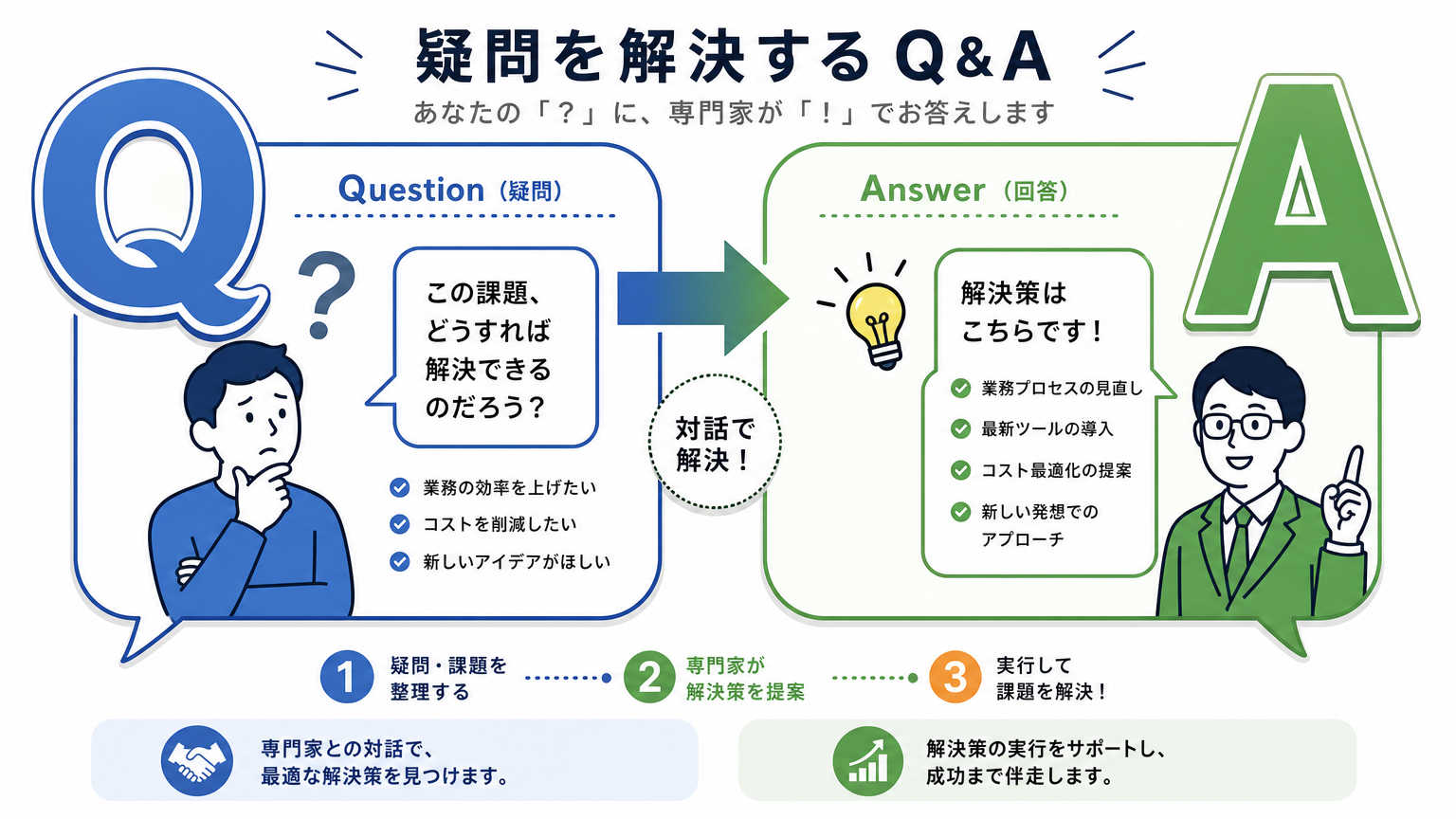 疑問を解決するQ&A
あなたの「？」に、専門家が「！」でお答えします

Q

Question（疑問）

?

この課題、どうすれば解決できるのだろう？

業務の効率を上げたい
コストを削減したい
新しいアイデアがほしい

対話で解決！

A

Answer（回答）

解決策はこちらです！

業務プロセスの見直し
最新ツールの導入
コスト最適化の提案
新しい発想でのアプローチ

1 疑問・課題を整理する
2 専門家が解決策を提案
3 実行して課題を解決！

専門家との対話で、最適な解決策を見つけます。

解決策の実行をサポートし、成功まで伴走します。